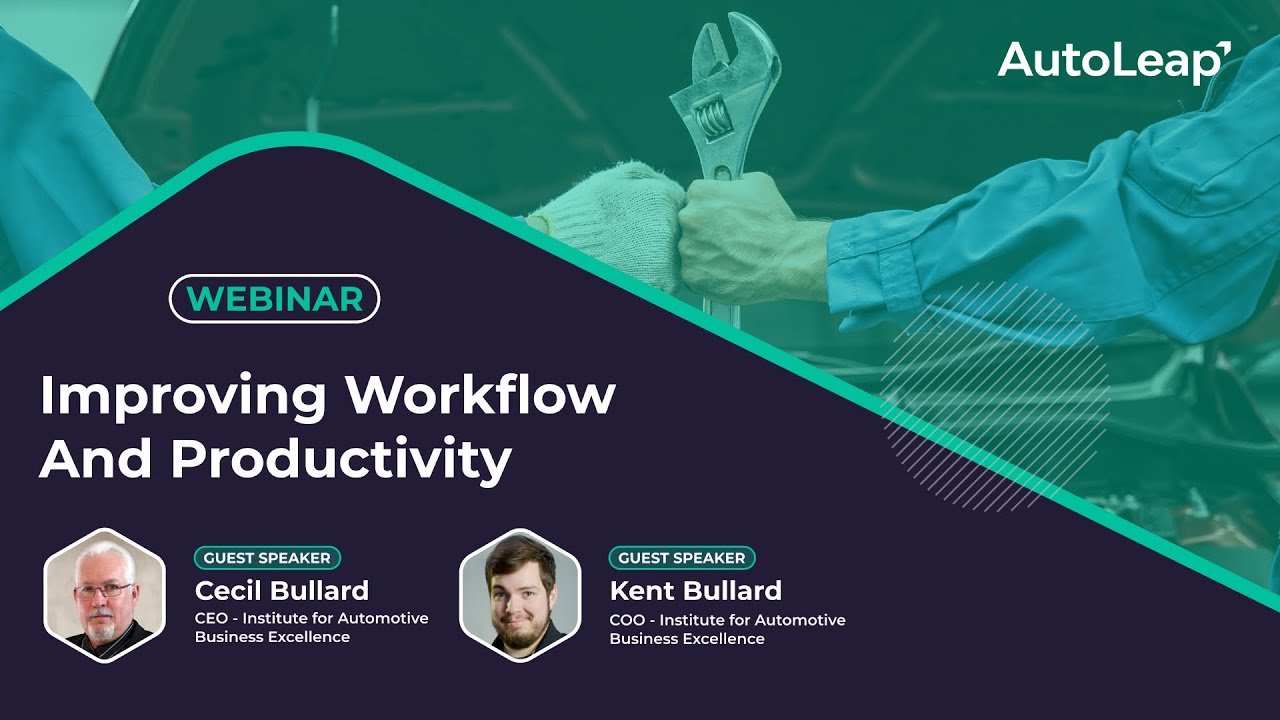 AutoLeap

WEBINAR

Improving Workflow And Productivity

GUEST SPEAKER
Cecil Bullard
CEO - Institute for Automotive Business Excellence

GUEST SPEAKER
Kent Bullard
COO - Institute for Automotive Business Excellence